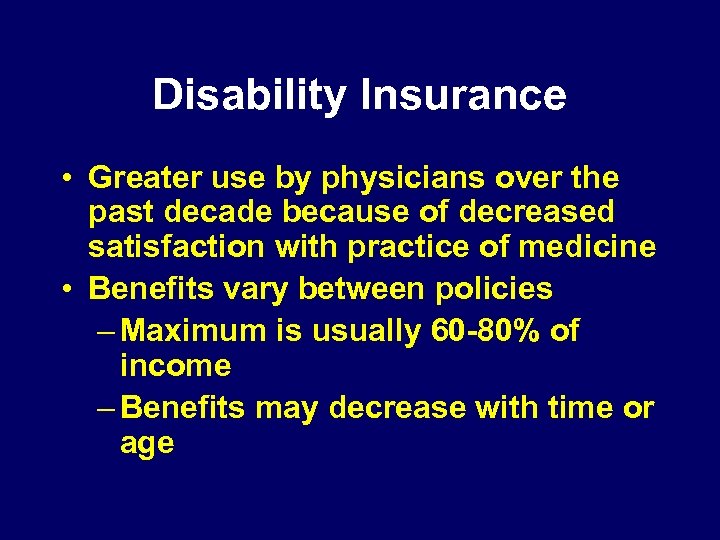 Disability Insurance

• Greater use by physicians over the past decade because of decreased satisfaction with practice of medicine
• Benefits vary between policies
– Maximum is usually 60-80% of income
– Benefits may decrease with time or age